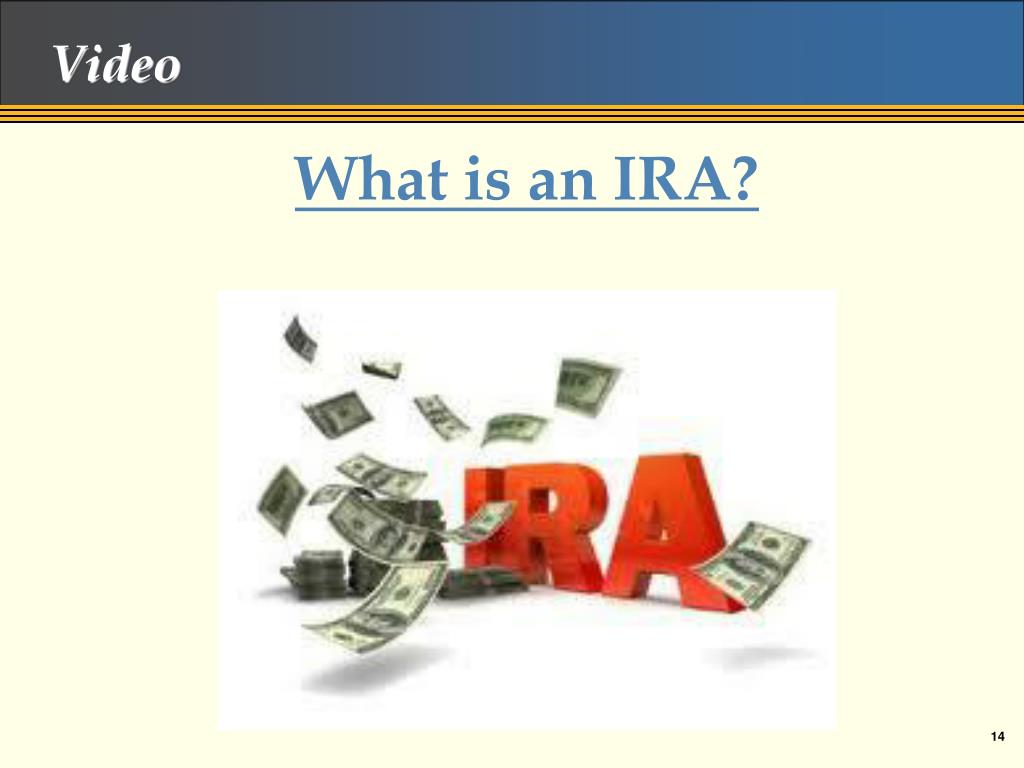 Video

What is an IRA?

IRA

14